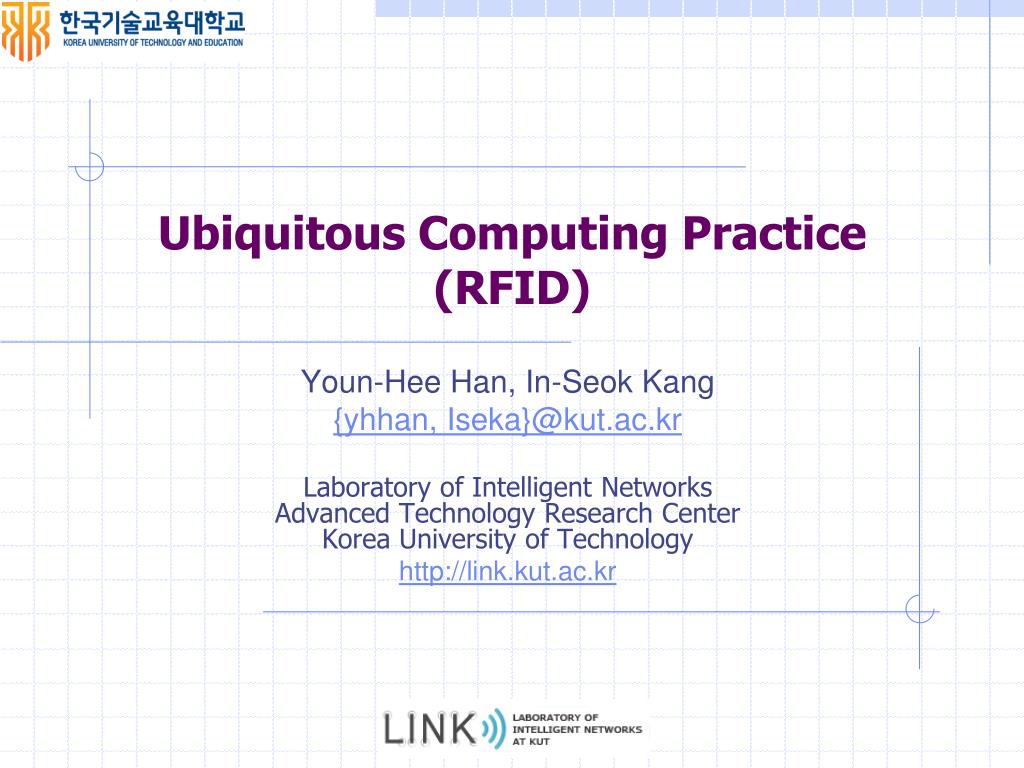 한국기술교육대학교
KOREA UNIVERSITY OF TECHNOLOGY AND EDUCATION

Ubiquitous Computing Practice (RFID)

Youn-Hee Han, In-Seok Kang
{yhhan, Iseka}@kut.ac.kr

Laboratory of Intelligent Networks
Advanced Technology Research Center
Korea University of Technology
http://link.kut.ac.kr

LINK
LABORATORY OF INTELLIGENT NETWORKS AT KUT